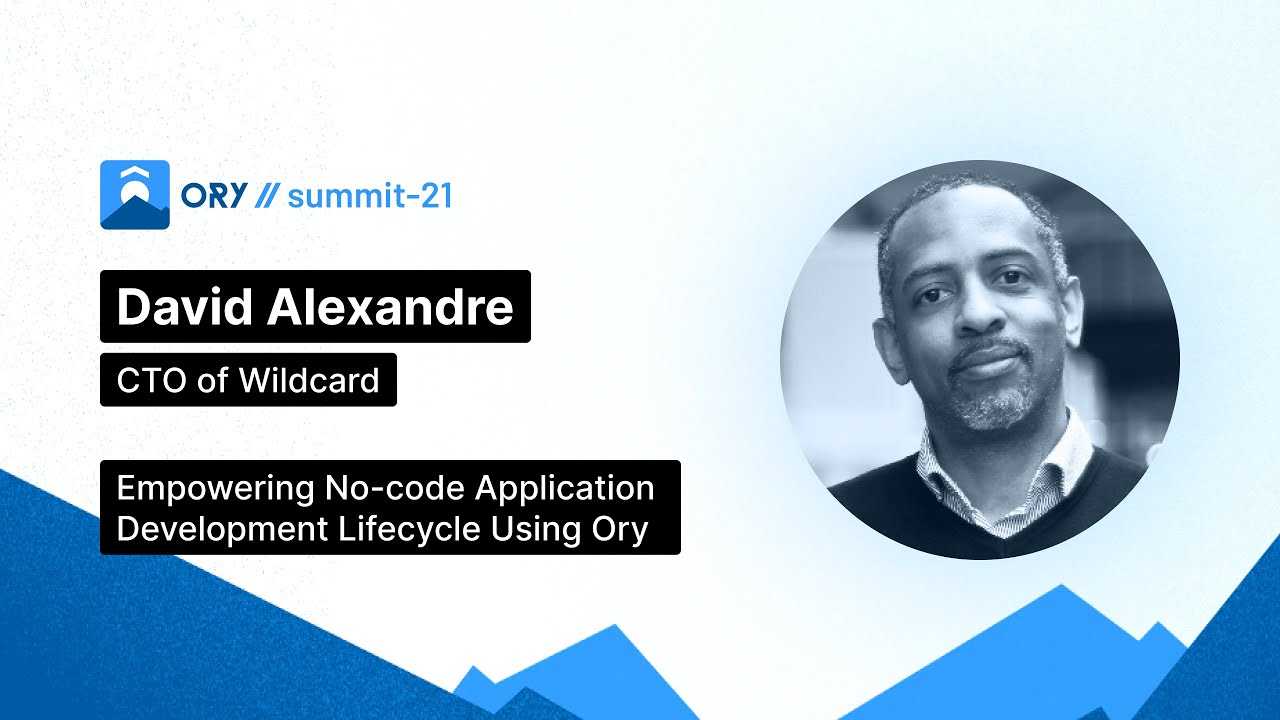 ORY // summit-21

David Alexandre

CTO of Wildcard

Empowering No-code Application Development Lifecycle Using Ory